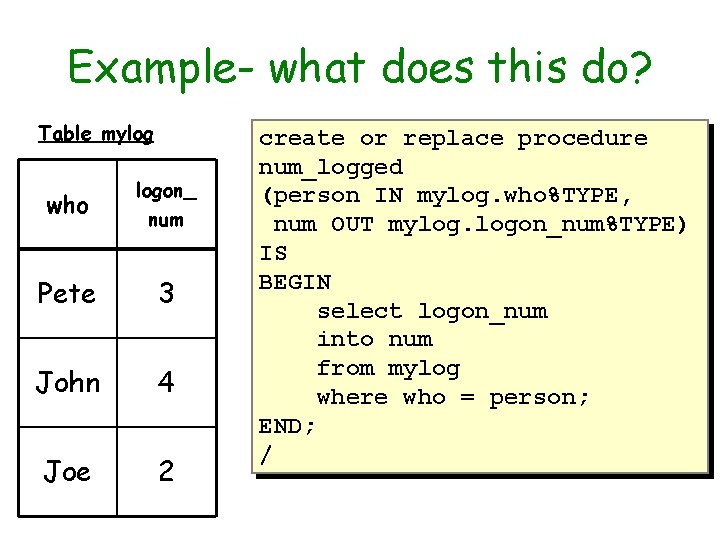 Example- what does this do?

Table mylog

| who | logon_ num |
|---|---|
| Pete | 3 |
| John | 4 |
| Joe | 2 |

create or replace procedure num_logged
(person IN mylog.who%TYPE,
 num OUT mylog.logon_num%TYPE)
IS
BEGIN
    select logon_num
    into num
    from mylog
    where who = person;
END;
/